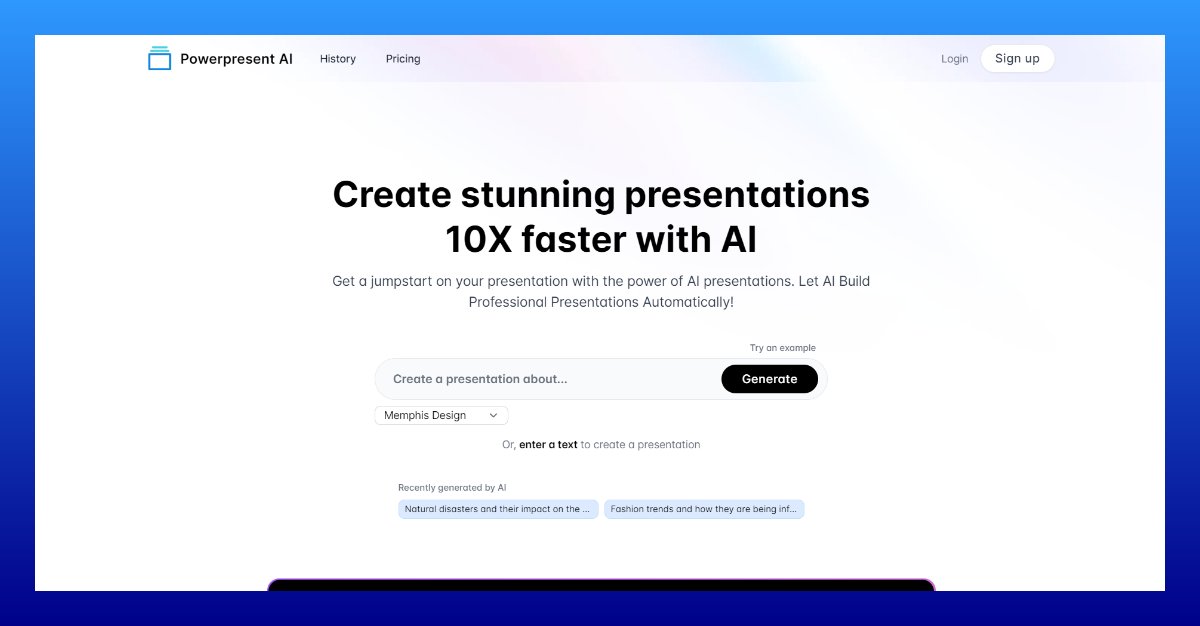 Powerpresent AI History Pricing Login Sign up

Create stunning presentations 10X faster with AI

Get a jumpstart on your presentation with the power of AI presentations. Let AI Build Professional Presentations Automatically!

Try an example

Create a presentation about... Generate

Memphis Design

Or, enter a text to create a presentation

Recently generated by AI

Natural disasters and their impact on the ...

Fashion trends and how they are being inf...